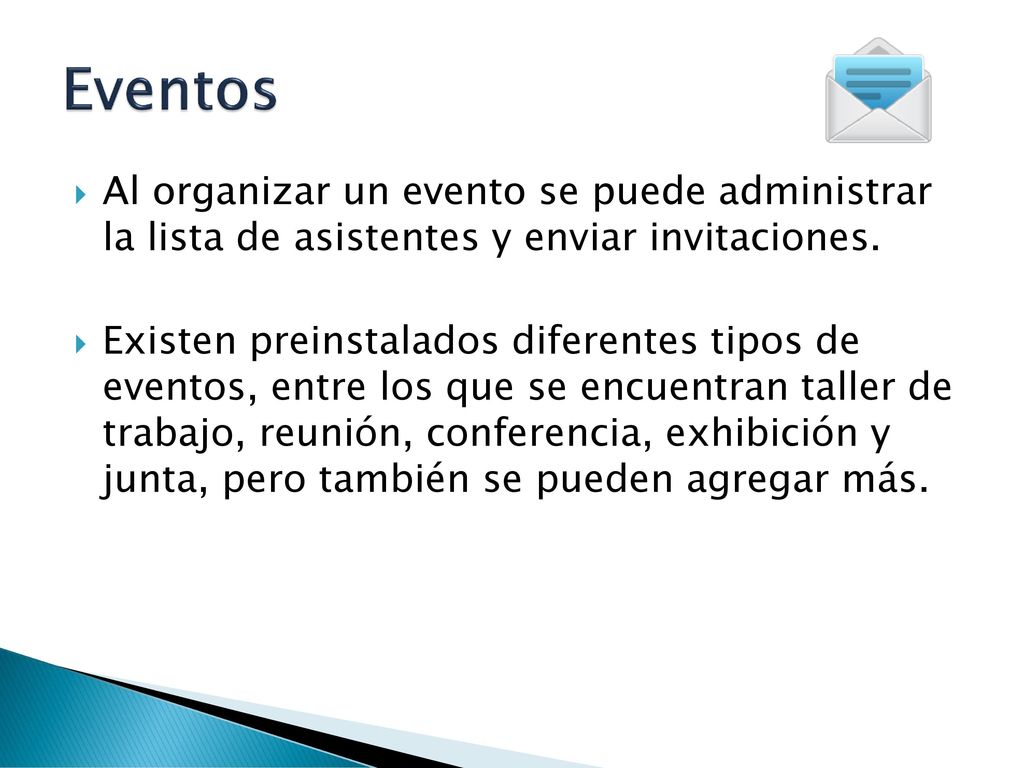 Eventos

Al organizar un evento se puede administrar la lista de asistentes y enviar invitaciones.

Existen preinstalados diferentes tipos de eventos, entre los que se encuentran taller de trabajo, reunión, conferencia, exhibición y junta, pero también se pueden agregar más.